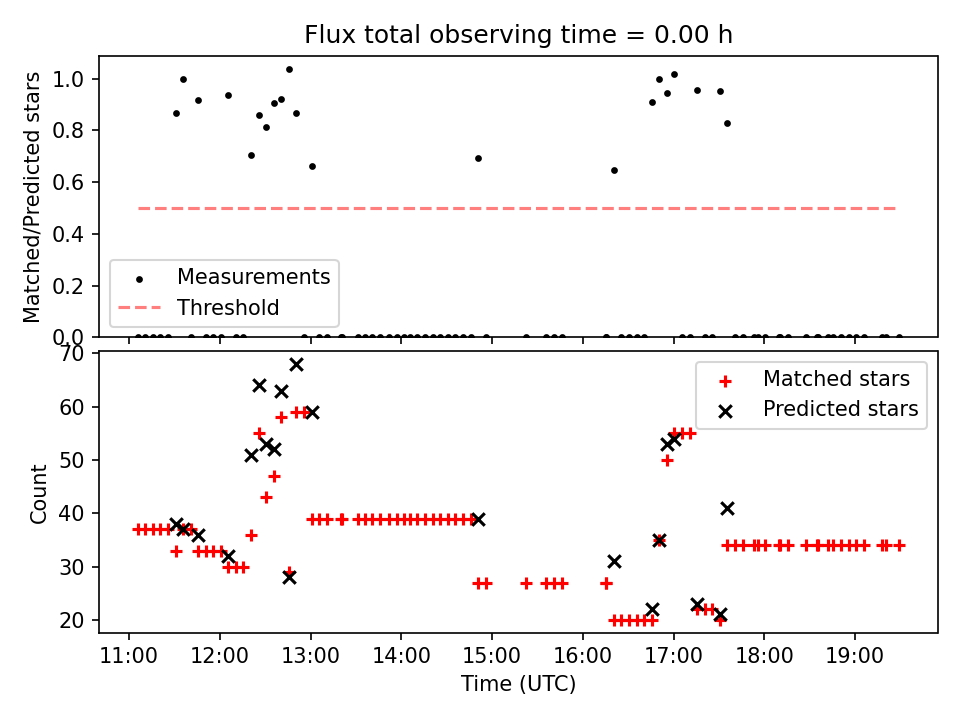 Flux total observing time = 0.00 h

Matched/Predicted stars

1.0
0.8
0.6
0.4
0.2
0.0

Measurements
Threshold

Count

70
60
50
40
30
20

Matched stars
Predicted stars

11:00 12:00 13:00 14:00 15:00 16:00 17:00 18:00 19:00

Time (UTC)